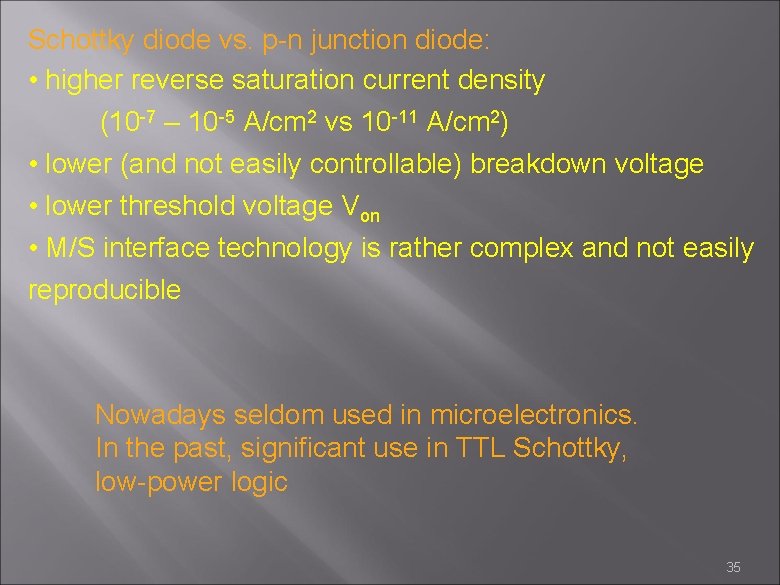 Schottky diode vs. p-n junction diode:

• higher reverse saturation current density

($10^{-7}$ – $10^{-5}$ A/cm$^2$ vs $10^{-11}$ A/cm$^2$)

• lower (and not easily controllable) breakdown voltage

• lower threshold voltage $V_{on}$

• M/S interface technology is rather complex and not easily reproducible

Nowadays seldom used in microelectronics.
In the past, significant use in TTL Schottky, low-power logic

35